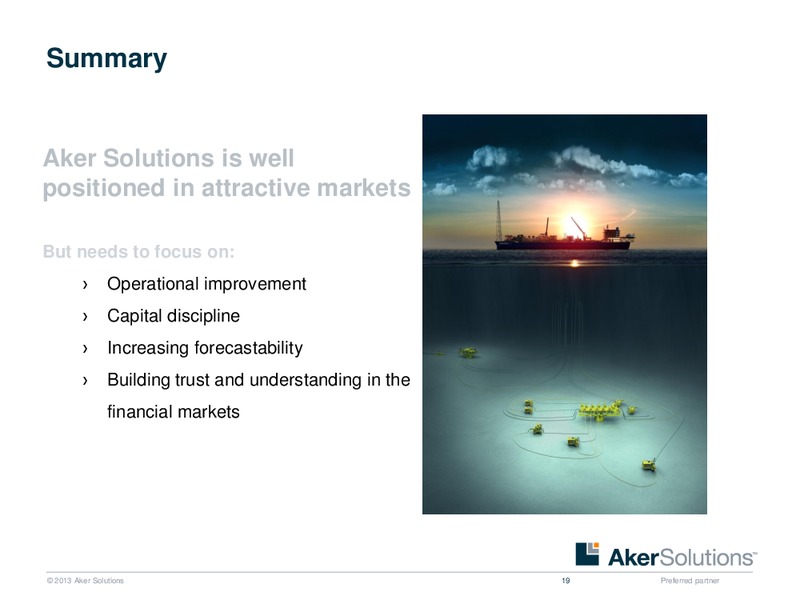 Summary

Aker Solutions is well positioned in attractive markets

But needs to focus on:

› Operational improvement
› Capital discipline
› Increasing forecastability
› Building trust and understanding in the financial markets

AkerSolutions™

© 2013 Aker Solutions 19 Preferred partner